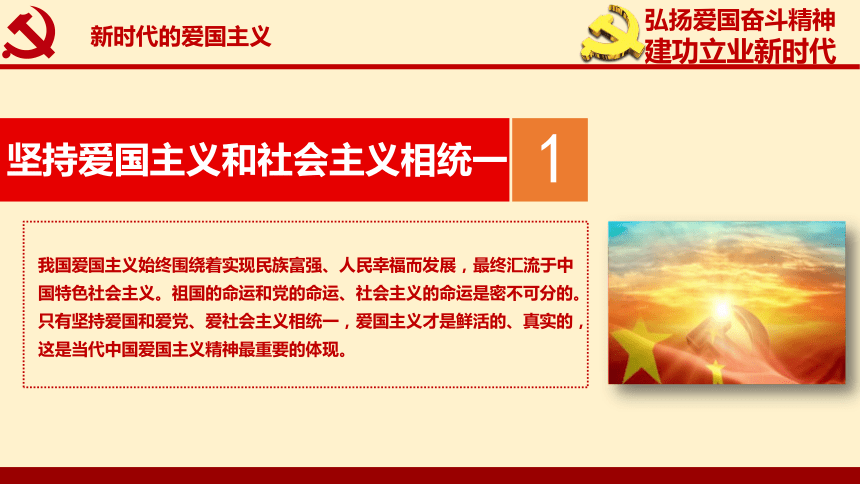 新时代的爱国主义

弘扬爱国奋斗精神
建功立业新时代

坚持爱国主义和社会主义相统一

1

我国爱国主义始终围绕着实现民族富强、人民幸福而发展，最终汇流于中国特色社会主义。祖国的命运和党的命运、社会主义的命运是密不可分的。只有坚持爱国和爱党、爱社会主义相统一，爱国主义才是鲜活的、真实的，这是当代中国爱国主义精神最重要的体现。